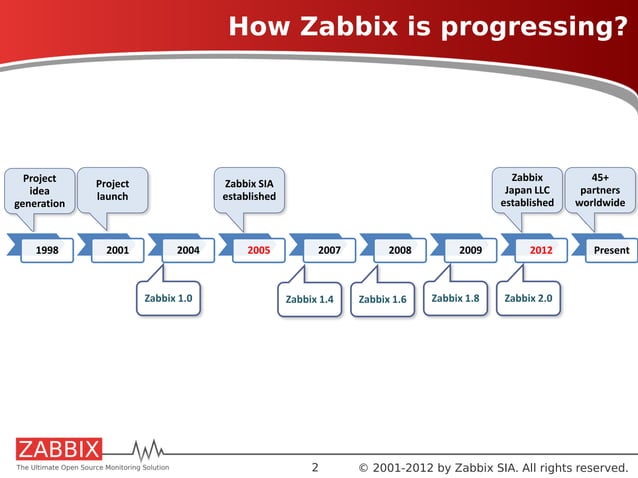 How Zabbix is progressing?

Project idea generation

Project launch

Zabbix SIA established

Zabbix Japan LLC established

45+ partners worldwide

1998

2001

2004

2005

2007

2008

2009

2012

Present

Zabbix 1.0

Zabbix 1.4

Zabbix 1.6

Zabbix 1.8

Zabbix 2.0

ZABBIX
The Ultimate Open Source Monitoring Solution

2

© 2001-2012 by Zabbix SIA. All rights reserved.